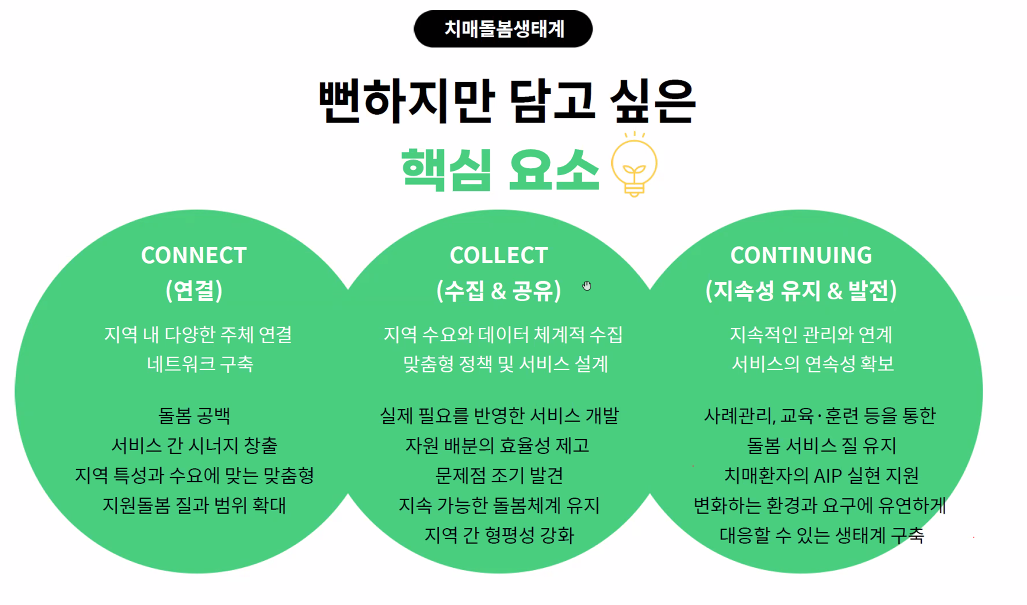 치매돌봄생태계

뻔하지만 담고 싶은
핵심 요소

CONNECT
(연결)

지역 내 다양한 주체 연결
네트워크 구축

돌봄 공백
서비스 간 시너지 창출
지역 특성과 수요에 맞는 맞춤형
지원돌봄 질과 범위 확대

COLLECT
(수집 & 공유)

지역 수요와 데이터 체계적 수집
맞춤형 정책 및 서비스 설계

실제 필요를 반영한 서비스 개발
자원 배분의 효율성 제고
문제점 조기 발견
지속 가능한 돌봄체계 유지
지역 간 형평성 강화

CONTINUING
(지속성 유지 & 발전)

지속적인 관리와 연계
서비스의 연속성 확보

사례관리, 교육·훈련 등을 통한
돌봄 서비스 질 유지
치매환자의 AIP 실현 지원
변화하는 환경과 요구에 유연하게
대응할 수 있는 생태계 구축